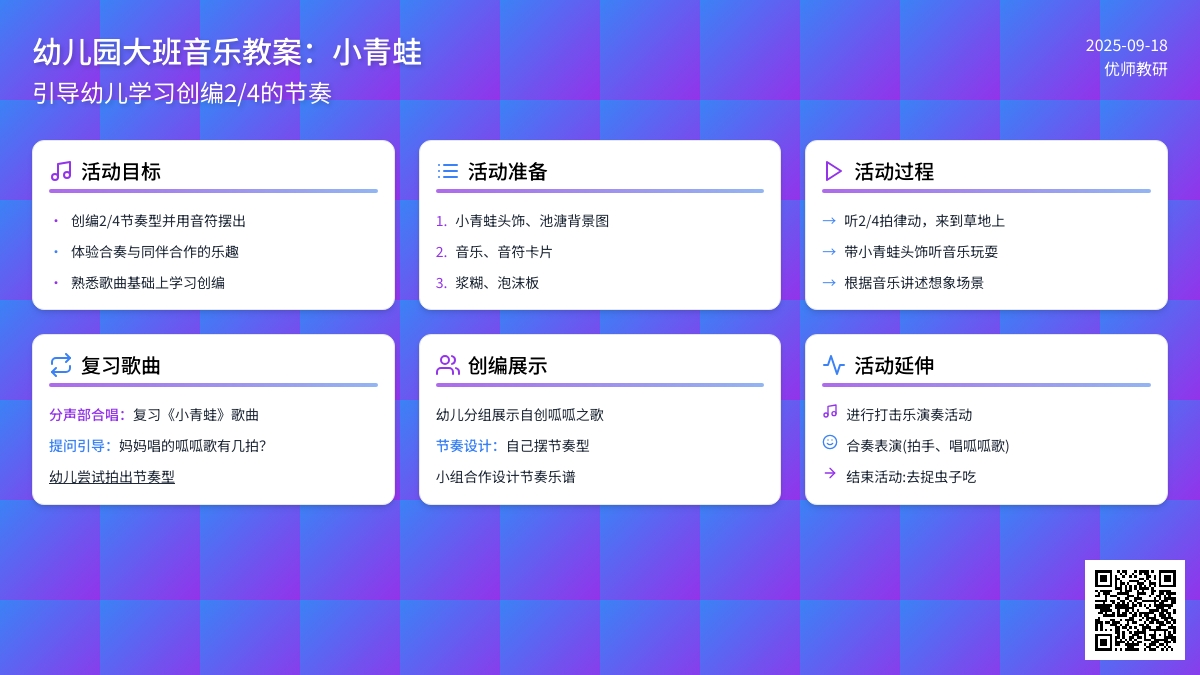 幼儿园大班音乐教案：小青蛙
引导幼儿学习创编2/4的节奏

2025-09-18
优师教研

活动目标
• 创编2/4节奏型并用音符摆出
• 体验合奏与同伴合作的乐趣
• 熟悉歌曲基础上学习创编

活动准备
1. 小青蛙头饰、池塘背景图
2. 音乐、音符卡片
3. 浆糊、泡沫板

活动过程
→ 听2/4拍律动，来到草地上
→ 带小青蛙头饰听音乐玩耍
→ 根据音乐讲述想象场景

复习歌曲
分声部合唱：复习《小青蛙》歌曲
提问引导：妈妈唱的呱呱歌有几拍？
幼儿尝试拍出节奏型

创编展示
幼儿分组展示自创呱呱之歌
节奏设计：自己摆节奏型
小组合作设计节奏乐谱

活动延伸
进行打击乐演奏活动
合奏表演(拍手、唱呱呱歌)
结束活动:去捉虫子吃